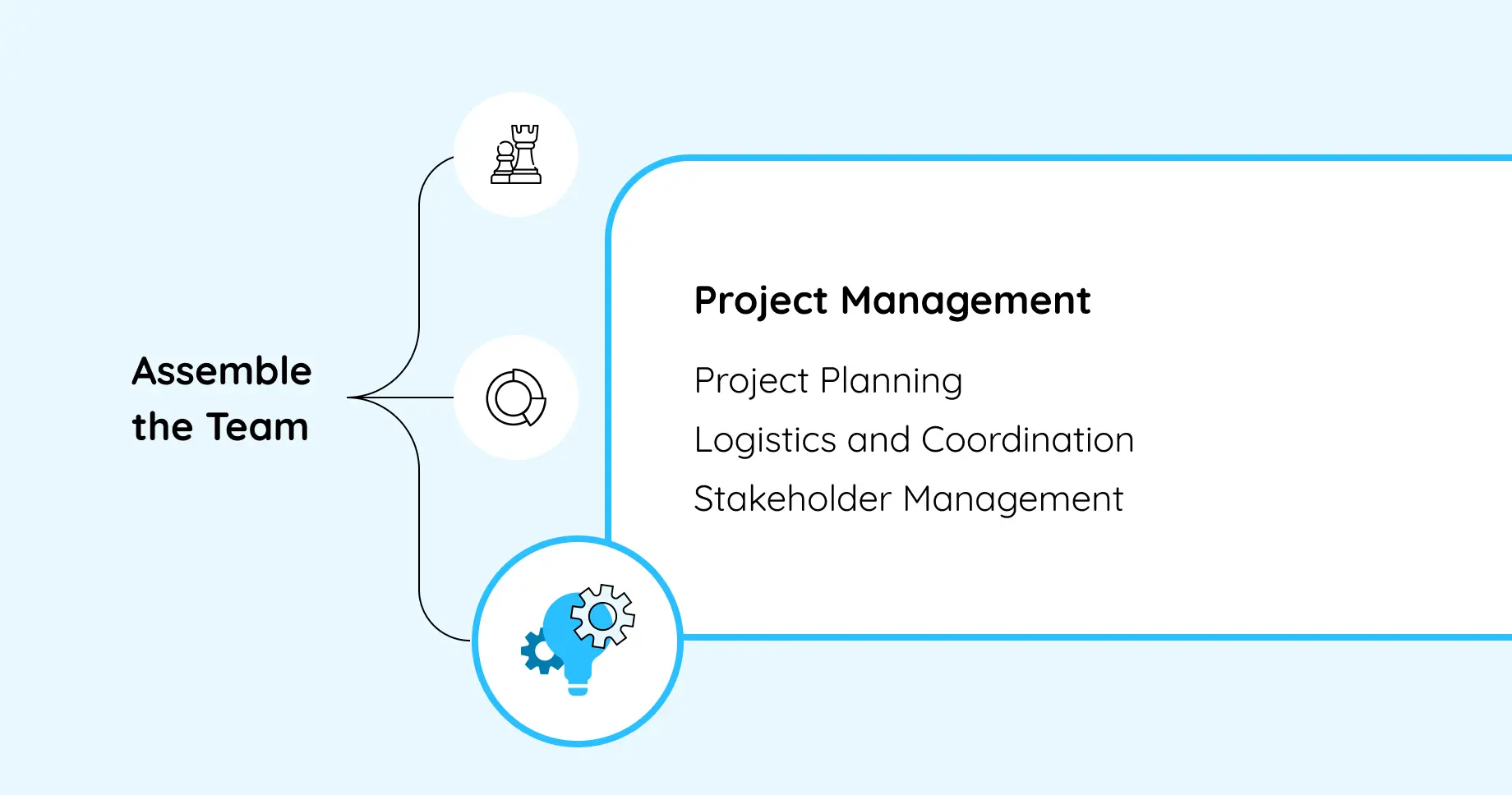 Assemble the Team

Project Management

Project Planning

Logistics and Coordination

Stakeholder Management